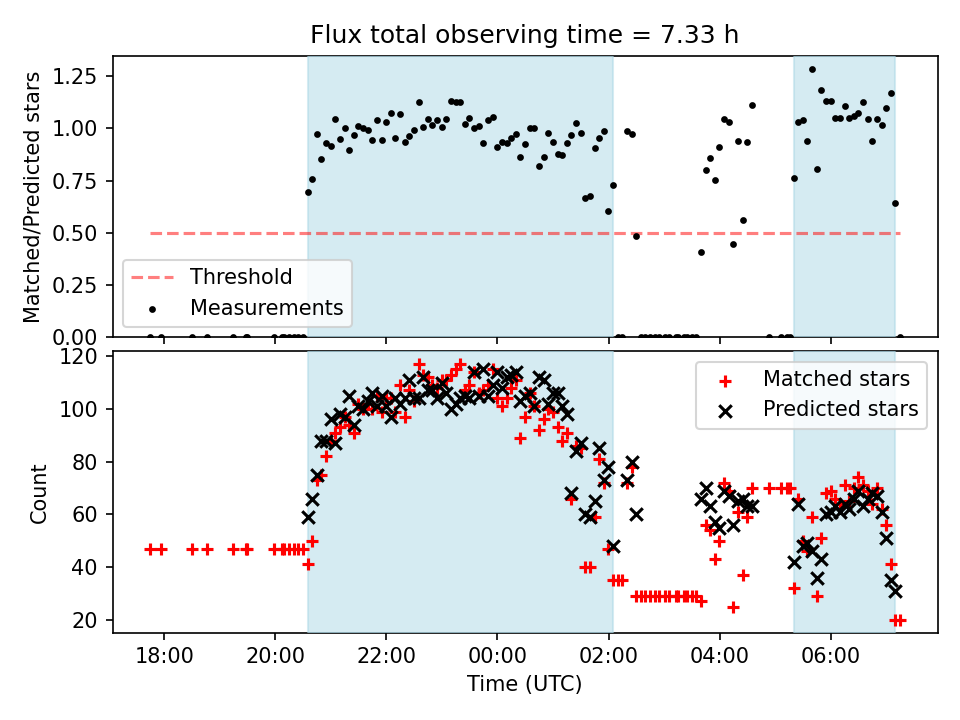 Flux total observing time = 7.33 h

Matched/Predicted stars

1.25
1.00
0.75
0.50
0.25
0.00

Threshold
Measurements

Count

120
100
80
60
40
20

Matched stars
Predicted stars

18:00
20:00
22:00
00:00
02:00
04:00
06:00

Time (UTC)